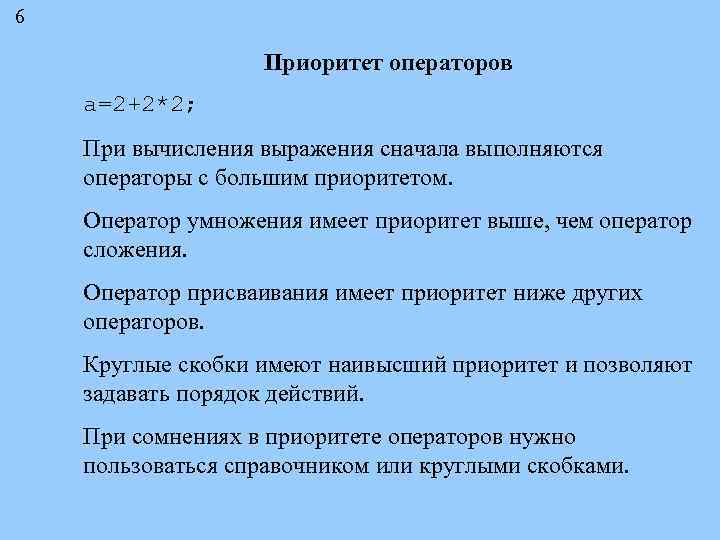 6

Приоритет операторов

a=2+2*2;

При вычисления выражения сначала выполняются операторы с большим приоритетом.

Оператор умножения имеет приоритет выше, чем оператор сложения.

Оператор присваивания имеет приоритет ниже других операторов.

Круглые скобки имеют наивысший приоритет и позволяют задавать порядок действий.

При сомнениях в приоритете операторов нужно пользоваться справочником или круглыми скобками.